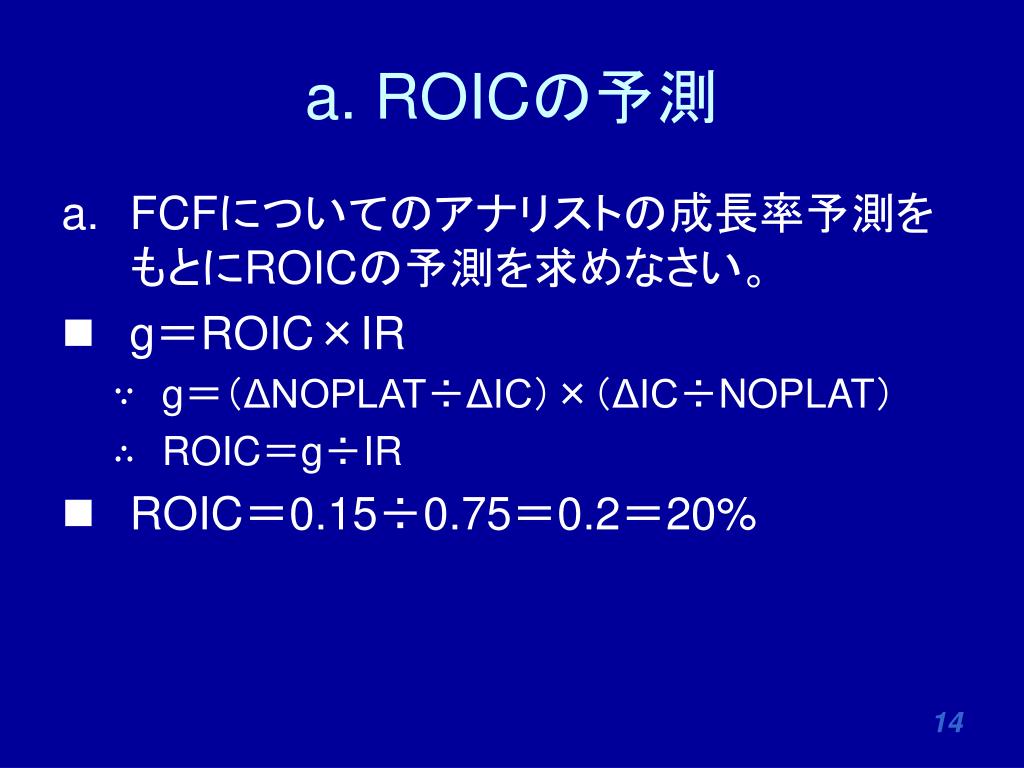 a. ROICの予測

a. FCFについてのアナリストの成長率予測をもとにROICの予測を求めなさい。

■ g＝ROIC×IR

∵ g＝（ΔNOPLAT÷ΔIC）×（ΔIC÷NOPLAT）

∴ ROIC＝g÷IR

■ ROIC＝0.15÷0.75＝0.2＝20%

14